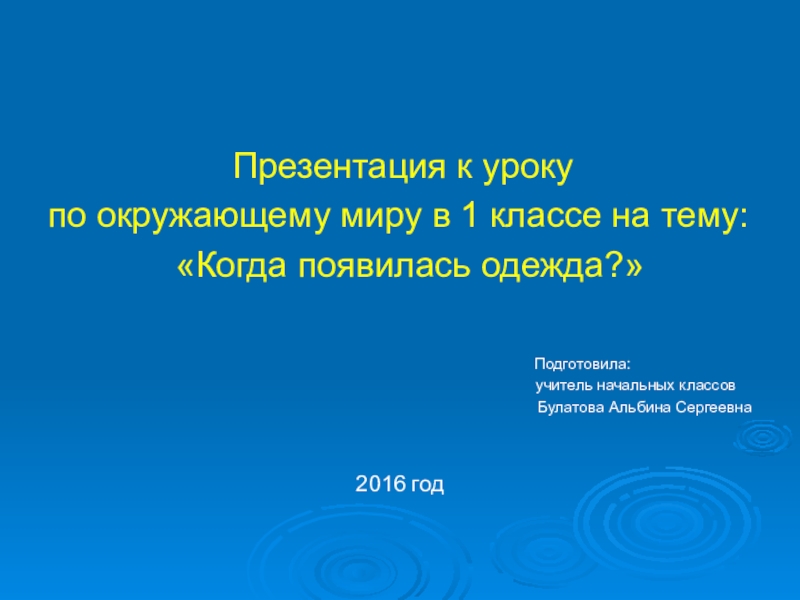 Презентация к уроку
по окружающему миру в 1 классе на тему:
«Когда появилась одежда?»

Подготовила:
учитель начальных классов
Булатова Альбина Сергеевна

2016 год